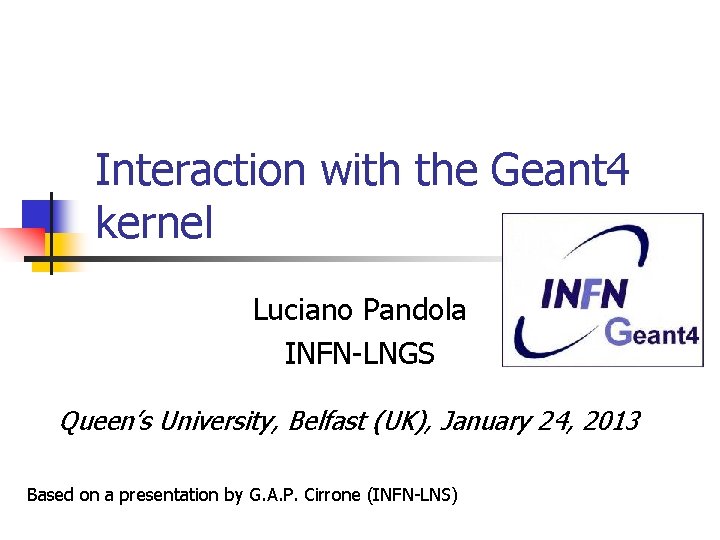 Interaction with the Geant4 kernel

INFN
Geant4

Luciano Pandola
INFN-LNGS

Queen's University, Belfast (UK), January 24, 2013

Based on a presentation by G.A.P. Cirrone (INFN-LNS)